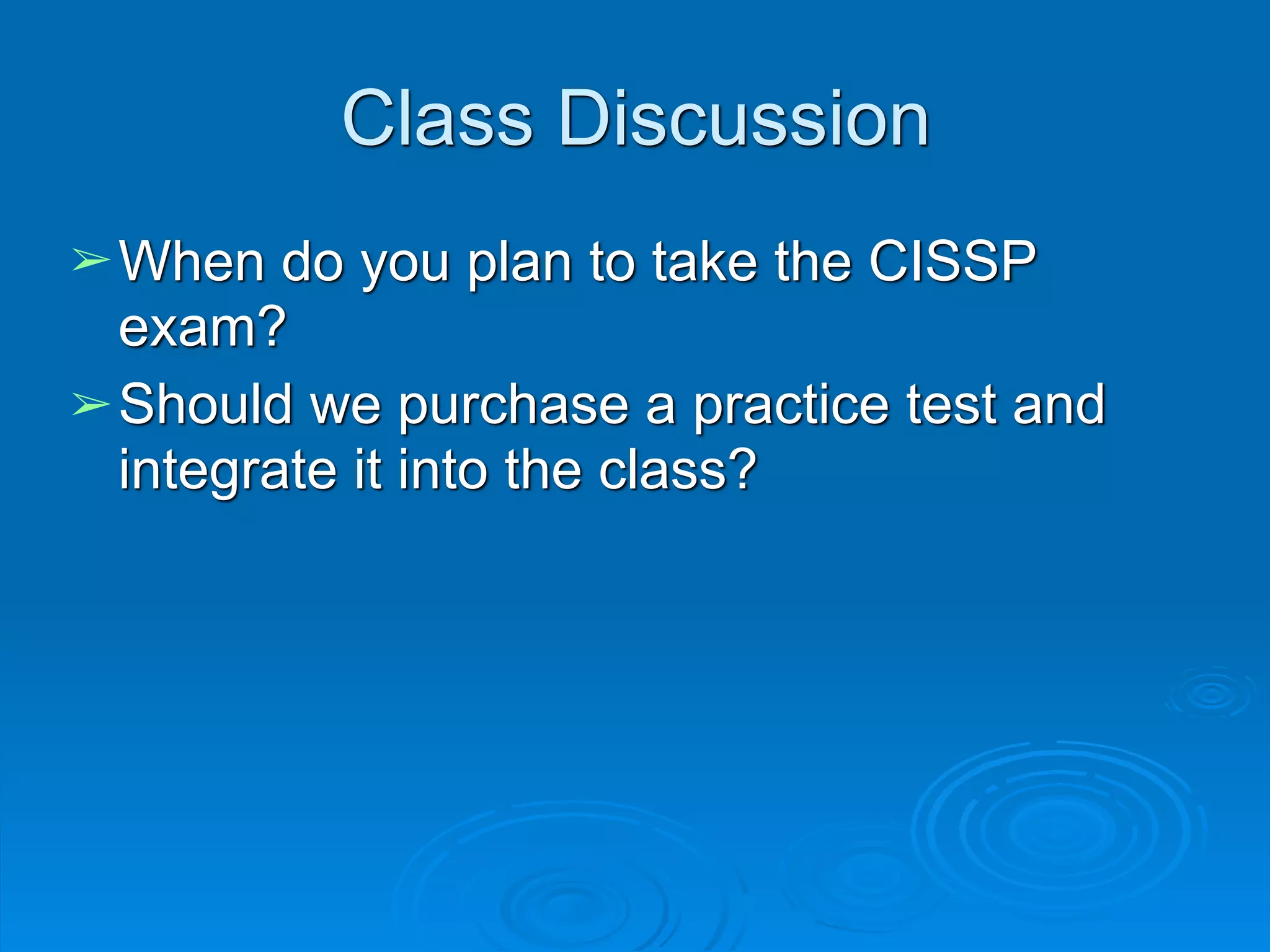 Class Discussion

➢ When do you plan to take the CISSP exam?

➢ Should we purchase a practice test and integrate it into the class?